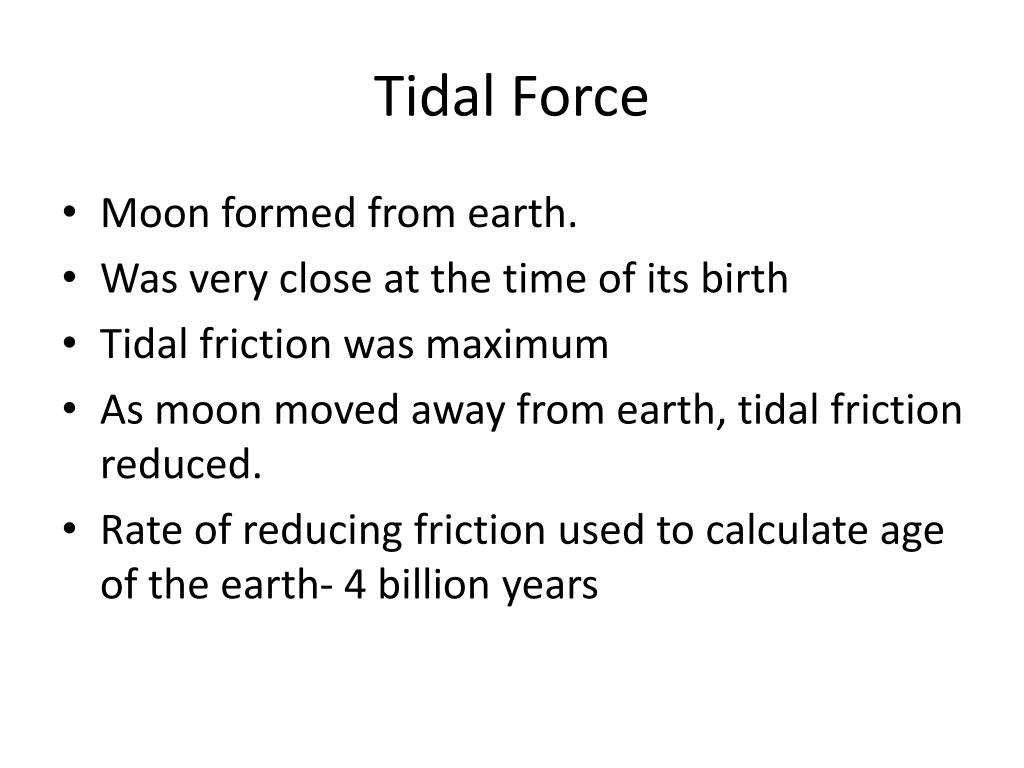 Tidal Force

• Moon formed from earth.
• Was very close at the time of its birth
• Tidal friction was maximum
• As moon moved away from earth, tidal friction reduced.
• Rate of reducing friction used to calculate age of the earth- 4 billion years